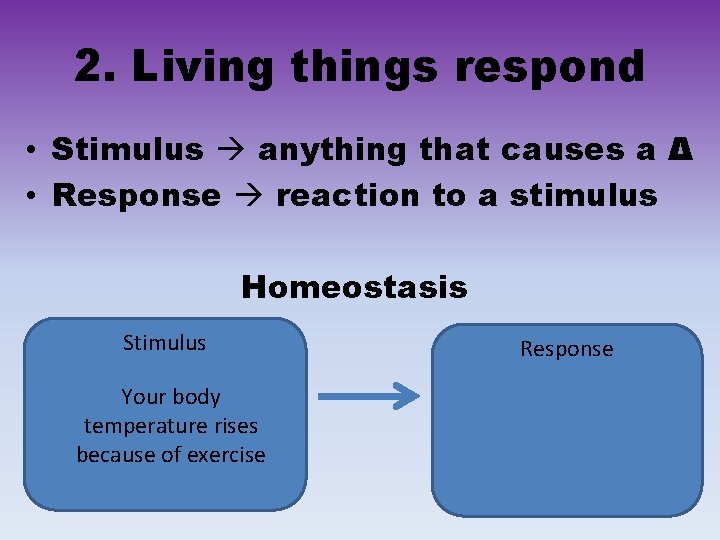 2. Living things respond

• Stimulus → anything that causes a Δ
• Response → reaction to a stimulus

Homeostasis

Stimulus

Your body temperature rises because of exercise

Response